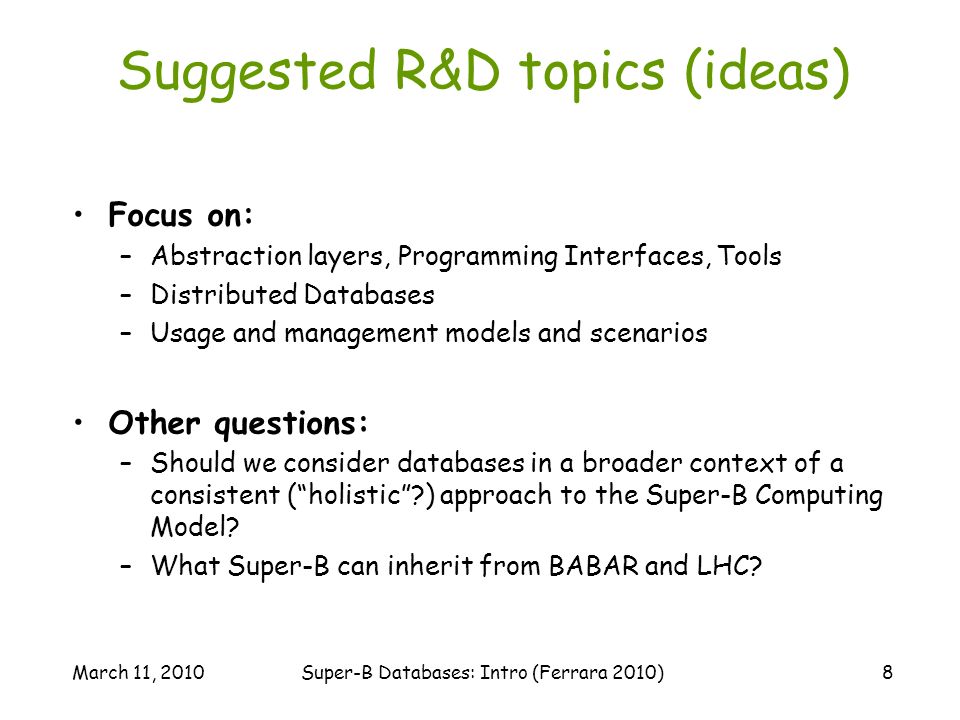 Suggested R&D topics (ideas)

• Focus on:
– Abstraction layers, Programming Interfaces, Tools
– Distributed Databases
– Usage and management models and scenarios

• Other questions:
– Should we consider databases in a broader context of a consistent (“holistic”?) approach to the Super-B Computing Model?
– What Super-B can inherit from BABAR and LHC?

March 11, 2010 Super-B Databases: Intro (Ferrara 2010) 8